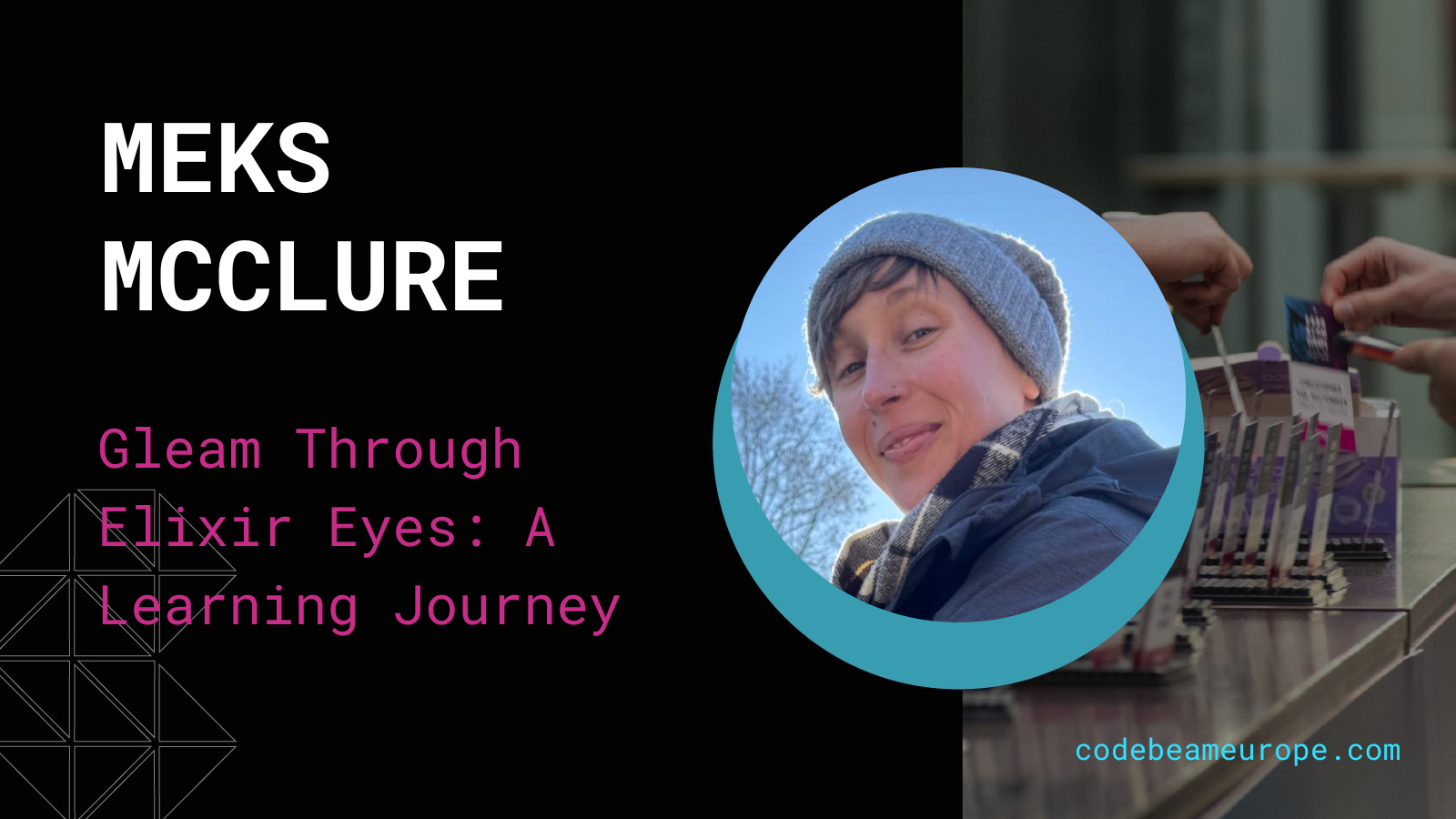 MEKS MCCLURE

Gleam Through Elixir Eyes: A Learning Journey

codebeameurope.com